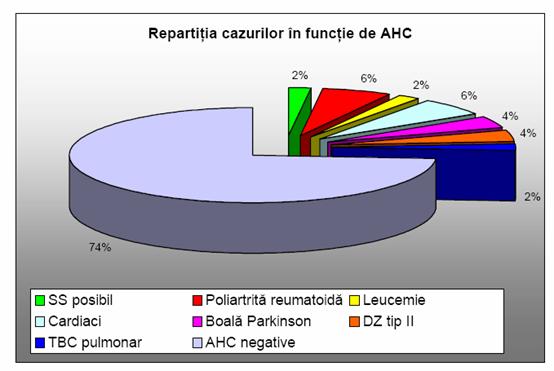 Repartiția cazurilor în funcție de AHC

2%
6%
2%
6%
4%
4%
2%
74%

SS posibil
Poliartrită reumatoidă
Leucemie
Cardiaci
Boală Parkinson
DZ tip II
TBC pulmonar
AHC negative